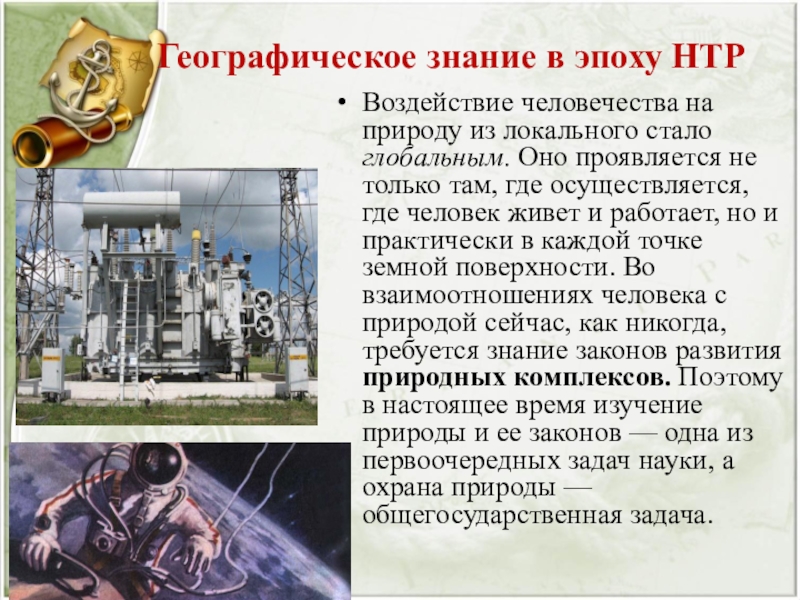 Географическое знание в эпоху НТР

• Воздействие человечества на природу из локального стало глобальным. Оно проявляется не только там, где осуществляется, где человек живет и работает, но и практически в каждой точке земной поверхности. Во взаимоотношениях человека с природой сейчас, как никогда, требуется знание законов развития природных комплексов. Поэтому в настоящее время изучение природы и ее законов — одна из первоочередных задач науки, а охрана природы — общегосударственная задача.